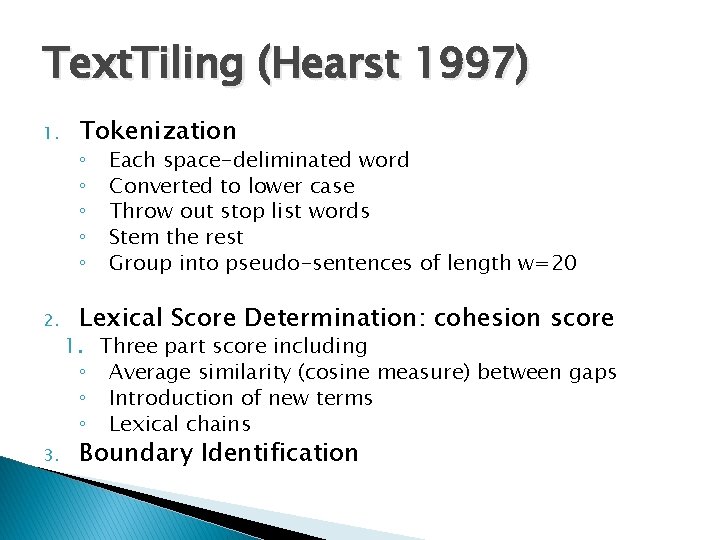 TextTiling (Hearst 1997)

1. Tokenization
◦ Each space-deliminated word
◦ Converted to lower case
◦ Throw out stop list words
◦ Stem the rest
◦ Group into pseudo-sentences of length w=20

2. Lexical Score Determination: cohesion score
1. Three part score including
◦ Average similarity (cosine measure) between gaps
◦ Introduction of new terms
◦ Lexical chains

3. Boundary Identification